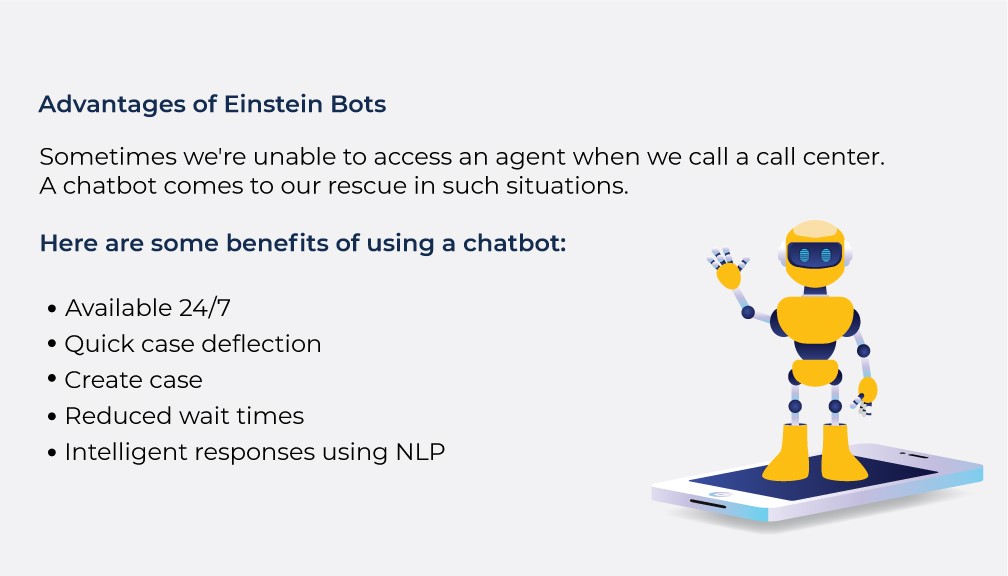 Advantages of Einstein Bots

Sometimes we're unable to access an agent when we call a call center. A chatbot comes to our rescue in such situations.

Here are some benefits of using a chatbot:

• Available 24/7
• Quick case deflection
• Create case
• Reduced wait times
• Intelligent responses using NLP